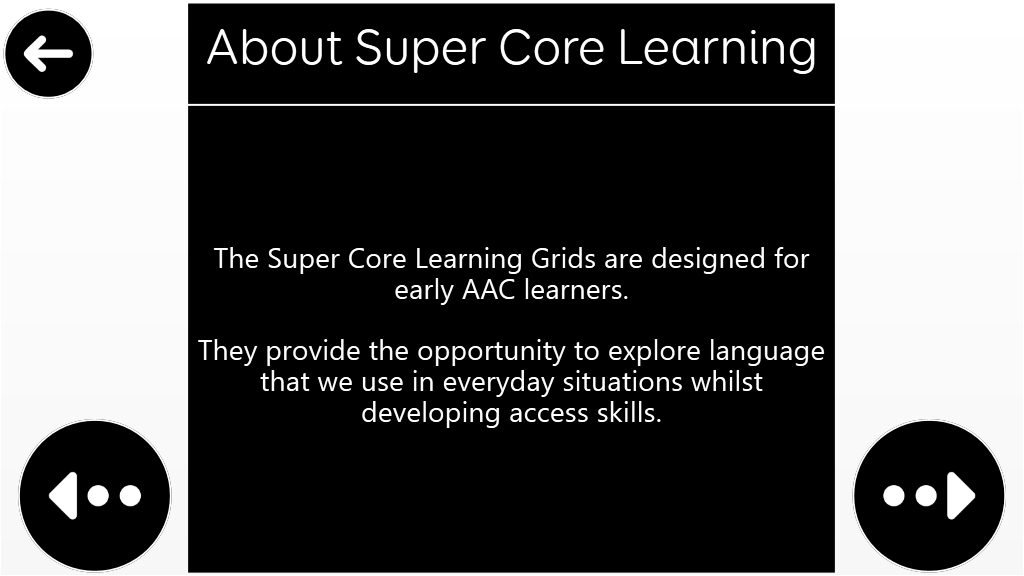 About Super Core Learning

The Super Core Learning Grids are designed for early AAC learners.

They provide the opportunity to explore language that we use in everyday situations whilst developing access skills.